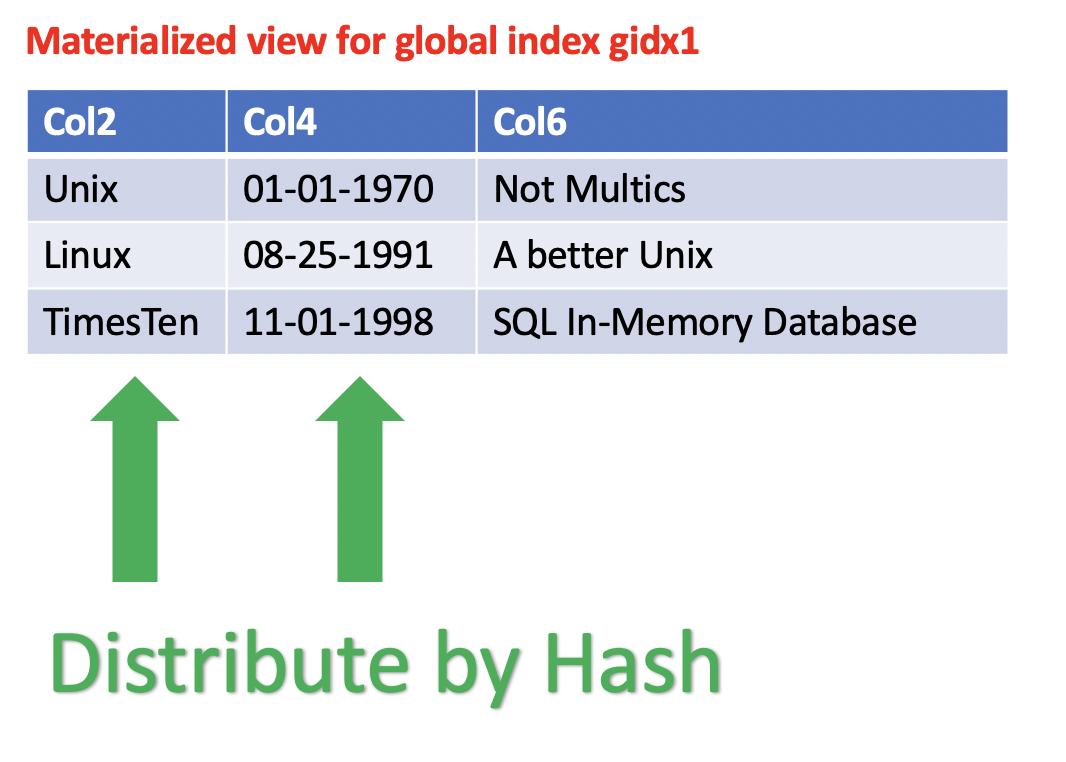 Materialized view for global index gidx1

| Col2 | Col4 | Col6 |
|---|---|---|
| Unix | 01-01-1970 | Not Multics |
| Linux | 08-25-1991 | A better Unix |
| TimesTen | 11-01-1998 | SQL In-Memory Database |

Distribute by Hash